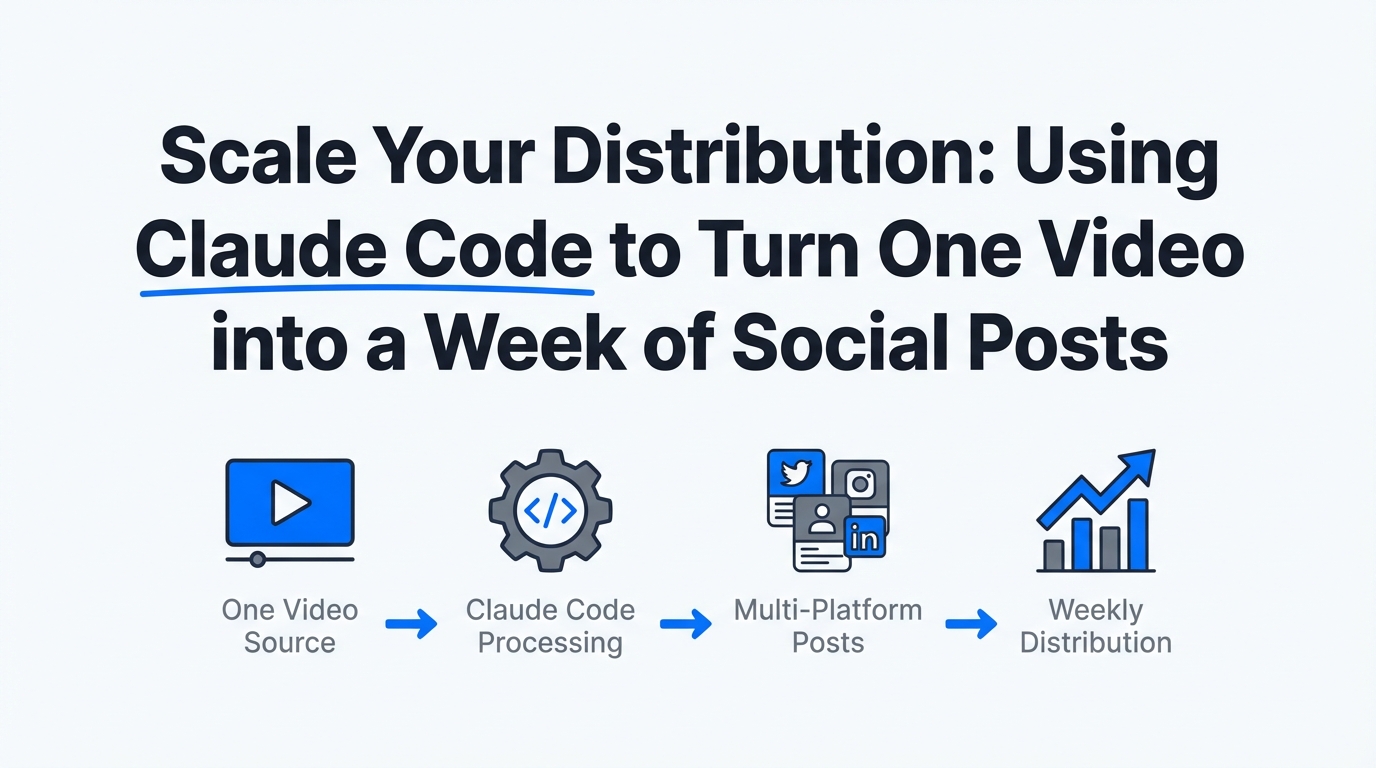 Scale Your Distribution: Using Claude Code to Turn One Video into a Week of Social Posts

</>

in

One Video Source

Claude Code Processing

Multi-Platform Posts

Weekly Distribution